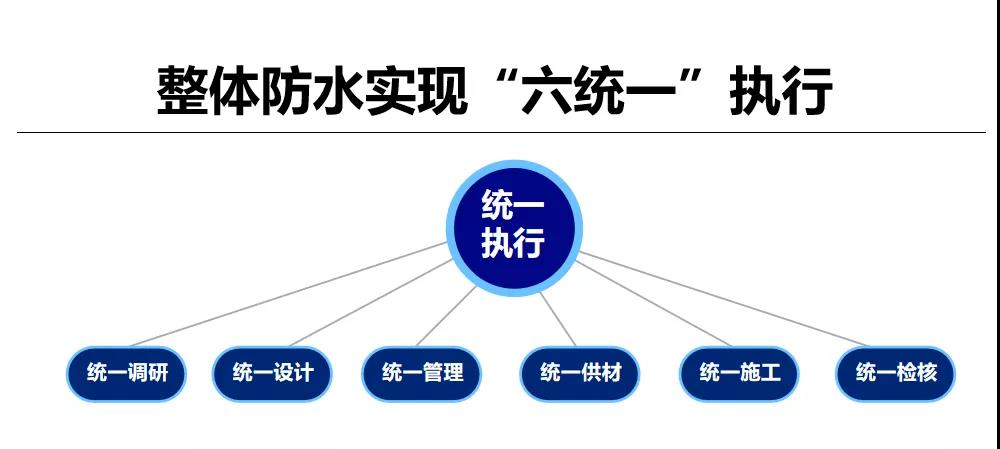 整体防水实现“六统一”执行

统一执行

统一调研

统一设计

统一管理

统一供材

统一施工

统一检核